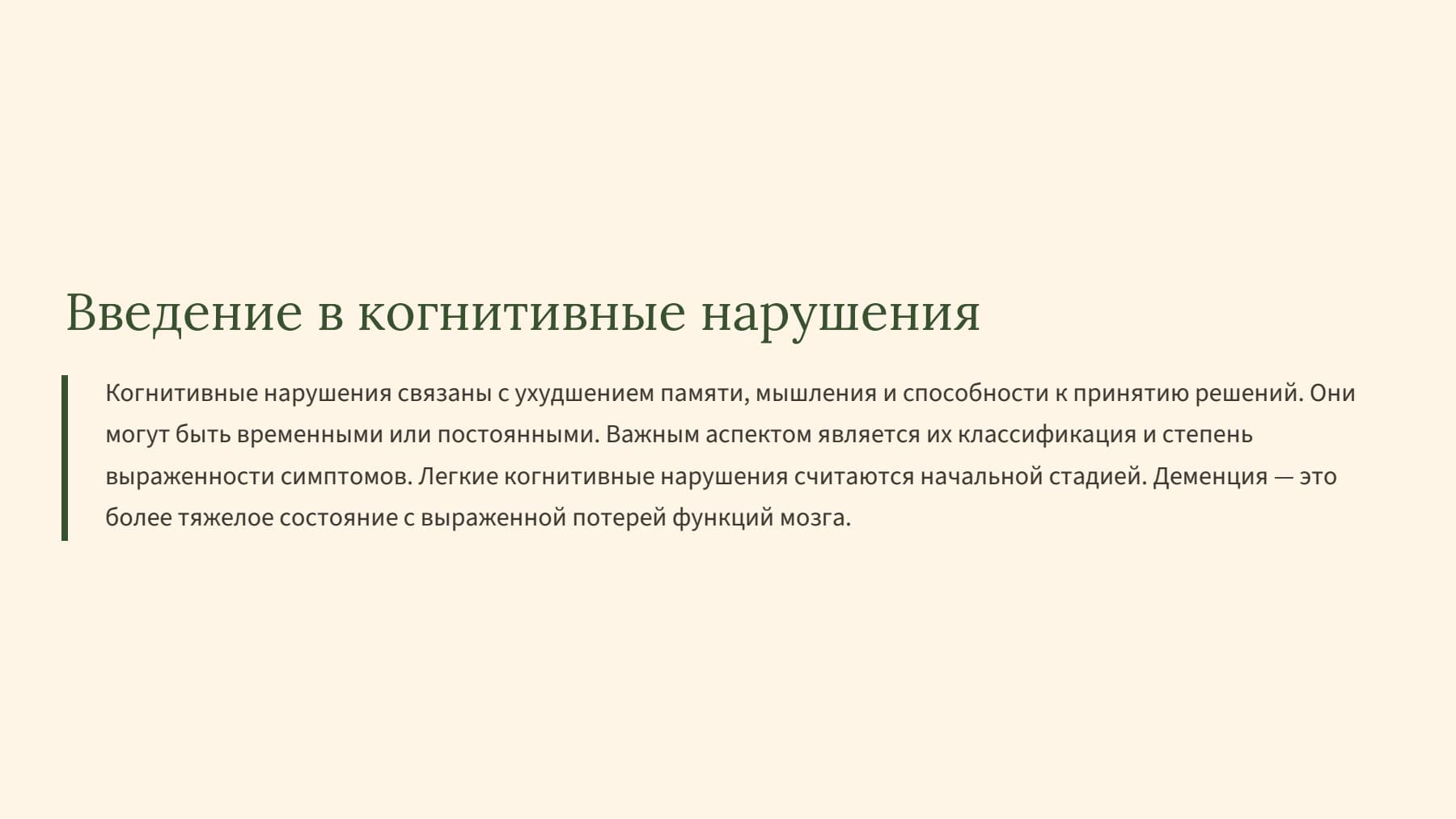 Введение в когнитивные нарушения

Когнитивные нарушения связаны с ухудшением памяти, мышления и способности к принятию решений. Они могут быть временными или постоянными. Важным аспектом является их классификация и степень выраженности симптомов. Легкие когнитивные нарушения считаются начальной стадией. Деменция — это более тяжелое состояние с выраженной потерей функций мозга.